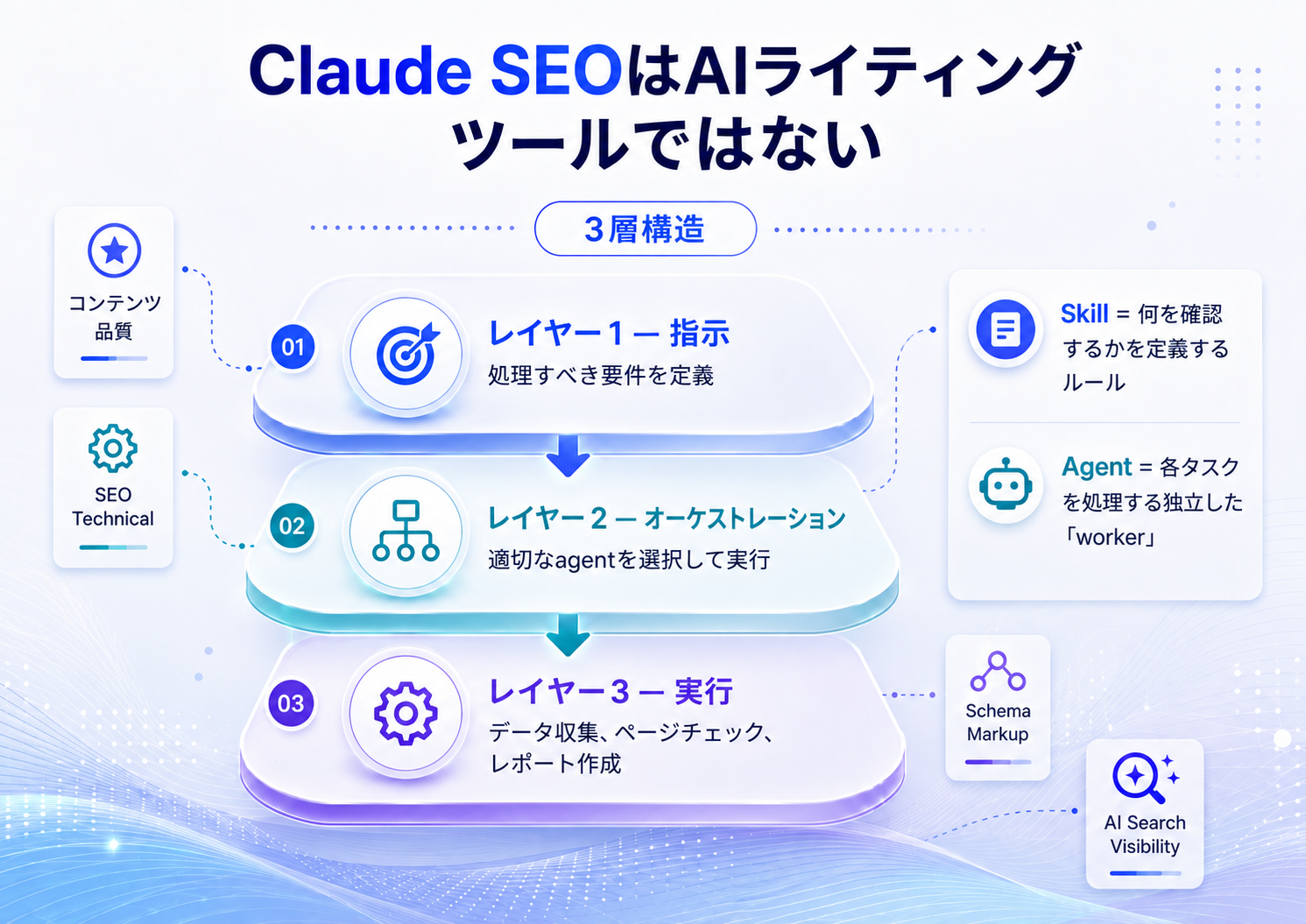 Claude SEOはAIライティングツールではない

3層構造

コンテンツ品質

SEO Technical

01
レイヤー1 — 指示
処理すべき要件を定義

02
レイヤー2 — オーケストレーション
適切なagentを選択して実行

03
レイヤー3 — 実行
データ収集、ページチェック、レポート作成

Skill = 何を確認するかを定義するルール

Agent = 各タスクを処理する独立した「worker」

Schema Markup

AI Search Visibility